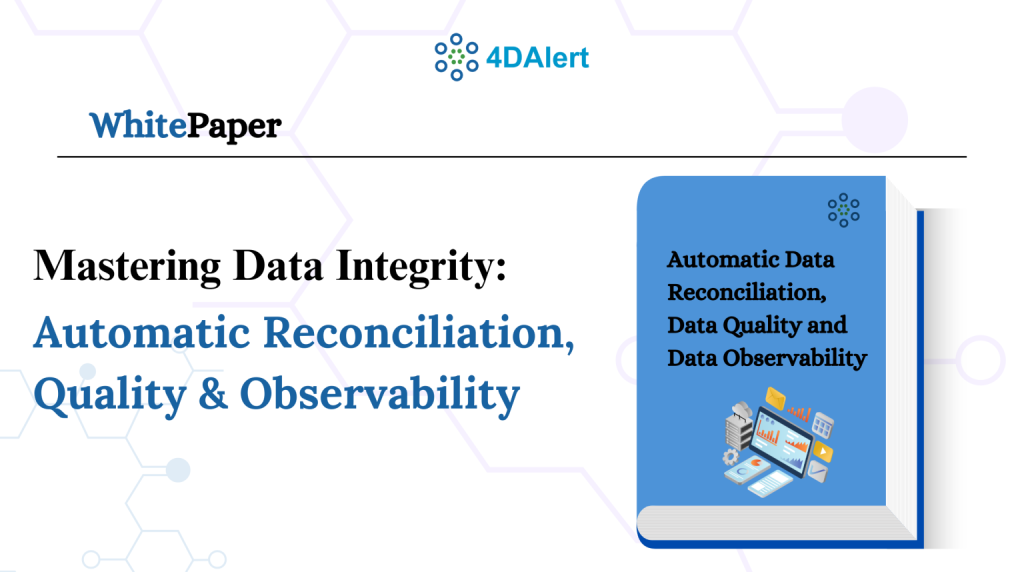 4DAlert

WhitePaper

Mastering Data Integrity:
Automatic Reconciliation, Quality & Observability

Automatic Data Reconciliation, Data Quality and Data Observability